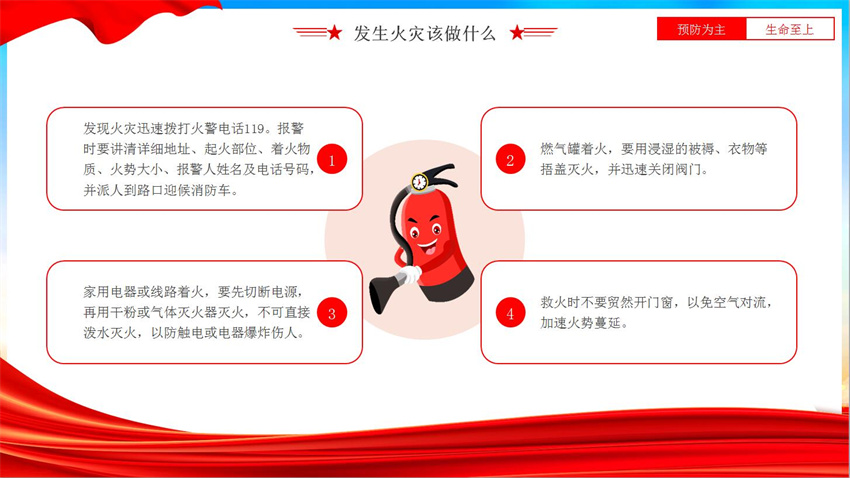 发生火灾该做什么

预防为主 生命至上

发现火灾迅速拨打火警电话119。报警时要讲清详细地址、起火部位、着火物质、火势大小、报警人姓名及电话号码，并派人到路口迎候消防车。

1

2

燃气罐着火，要用浸湿的被褥、衣物等捂盖灭火，并迅速关闭阀门。

家用电器或线路着火，要先切断电源，再用干粉或气体灭火器灭火，不可直接泼水灭火，以防触电或电器爆炸伤人。

3

4

救火时不要贸然开门窗，以免空气对流，加速火势蔓延。